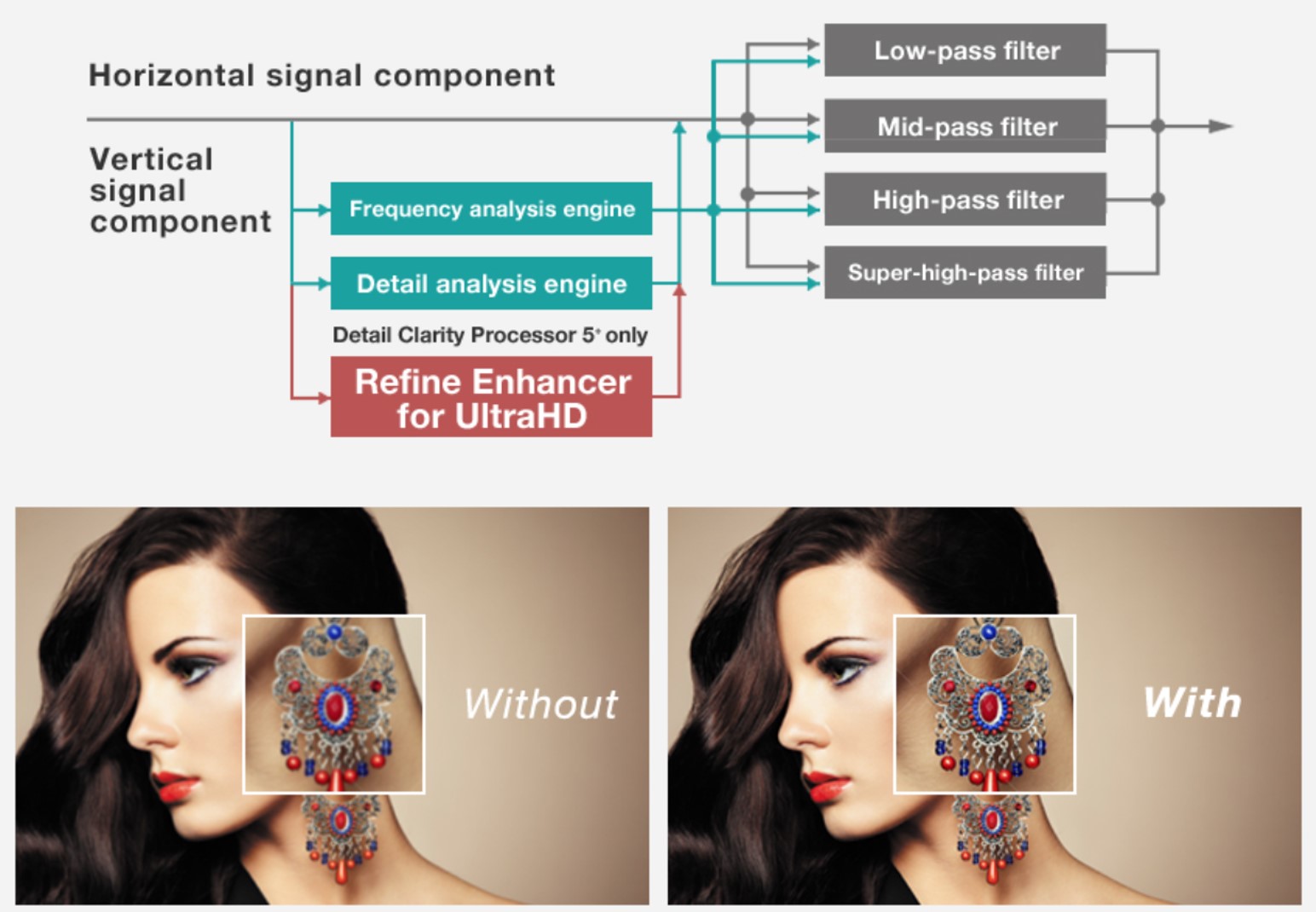 Horizontal signal component

Vertical signal component

Frequency analysis engine

Detail analysis engine

Detail Clarity Processor 5⁺ only

Refine Enhancer for UltraHD

Low-pass filter

Mid-pass filter

High-pass filter

Super-high-pass filter

Without

With